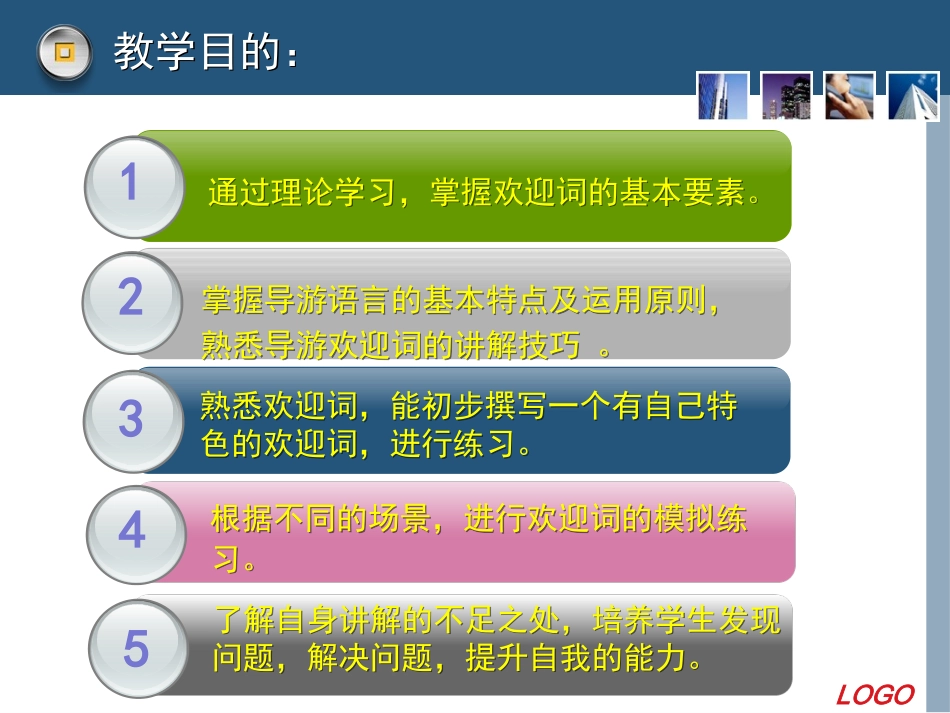 教学目的：

1
通过理论学习，掌握欢迎词的基本要素。

2
掌握导游语言的基本特点及运用原则，熟悉导游欢迎词的讲解技巧 。

3
熟悉欢迎词，能初步撰写一个有自己特色的欢迎词，进行练习。

4
根据不同的场景，进行欢迎词的模拟练习。

5
了解自身讲解的不足之处，培养学生发现问题，解决问题，提升自我的能力。

LOGO